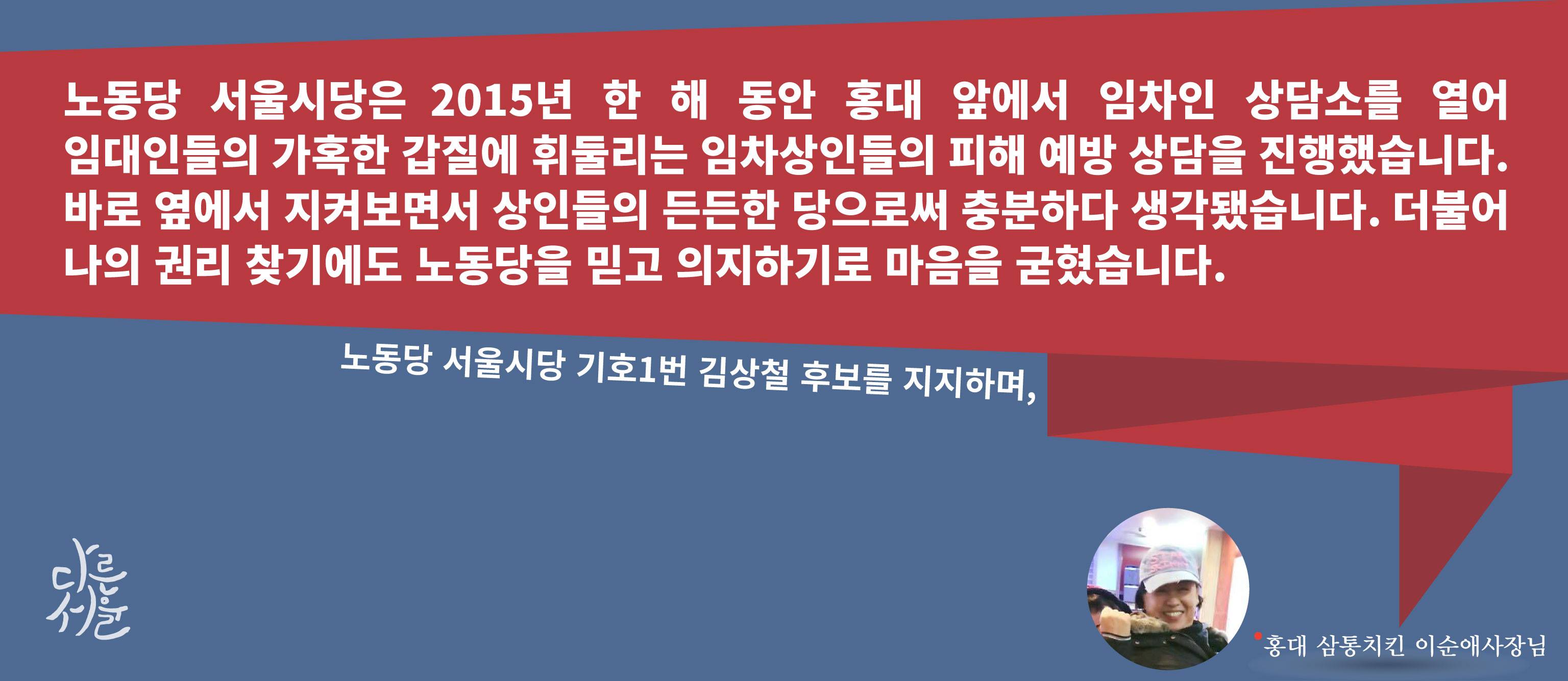 노동당 서울시당은 2015년 한 해 동안 홍대 앞에서 임차인 상담소를 열어 임대인들의 가혹한 갑질에 휘둘리는 임차상인들의 피해 예방 상담을 진행했습니다. 바로 옆에서 지켜보면서 상인들의 든든한 당으로써 충분하다 생각됐습니다. 더불어 나의 권리 찾기에도 노동당을 믿고 의지하기로 마음을 굳혔습니다.

노동당 서울시당 기호1번 김상철 후보를 지지하며,

다른 서울

홍대 삼통치킨 이순애사장님